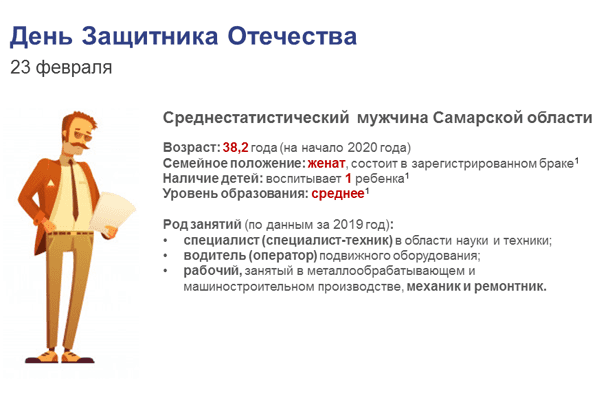 День Защитника Отечества
23 февраля

Среднестатистический мужчина Самарской области

Возраст: 38,2 года (на начало 2020 года)
Семейное положение: женат, состоит в зарегистрированном браке$^1$
Наличие детей: воспитывает 1 ребенка$^1$
Уровень образования: среднее$^1$

Род занятий (по данным за 2019 год):
• специалист (специалист-техник) в области науки и техники;
• водитель (оператор) подвижного оборудования;
• рабочий, занятый в металлообрабатывающем и машиностроительном производстве, механик и ремонтник.